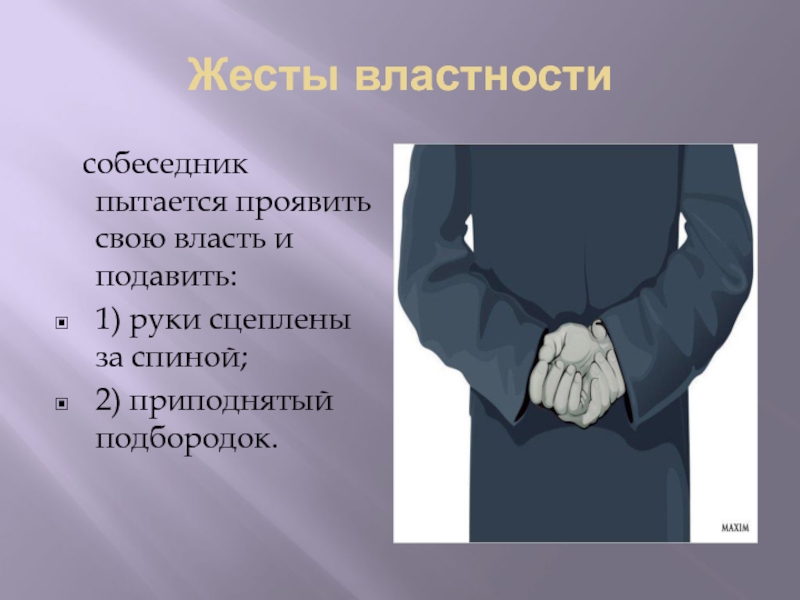 Жесты властности

собеседник пытается проявить свою власть и подавить:

1) руки сцеплены за спиной;

2) приподнятый подбородок.

MAXIM